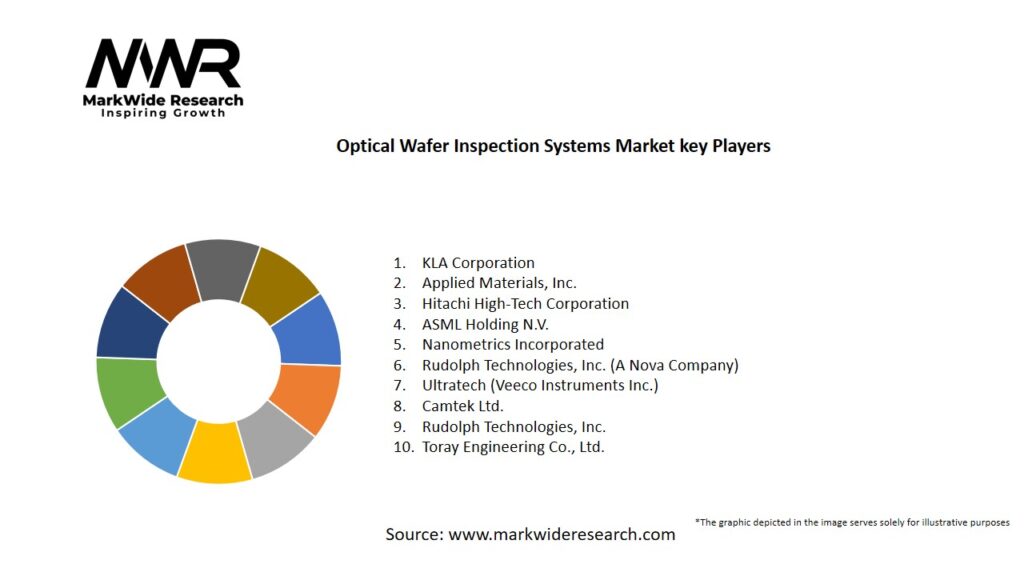 MWR
MarkWide Research
Inspiring Growth

Optical Wafer Inspection Systems Market key Players

1. KLA Corporation
2. Applied Materials, Inc.
3. Hitachi High-Tech Corporation
4. ASML Holding N.V.
5. Nanometrics Incorporated
6. Rudolph Technologies, Inc. (A Nova Company)
7. Ultratech (Veeco Instruments Inc.)
8. Camtek Ltd.
9. Rudolph Technologies, Inc.
10. Toray Engineering Co., Ltd.

*The graphic depicted in the image serves solely for illustrative purposes

Source: www.markwideresearch.com